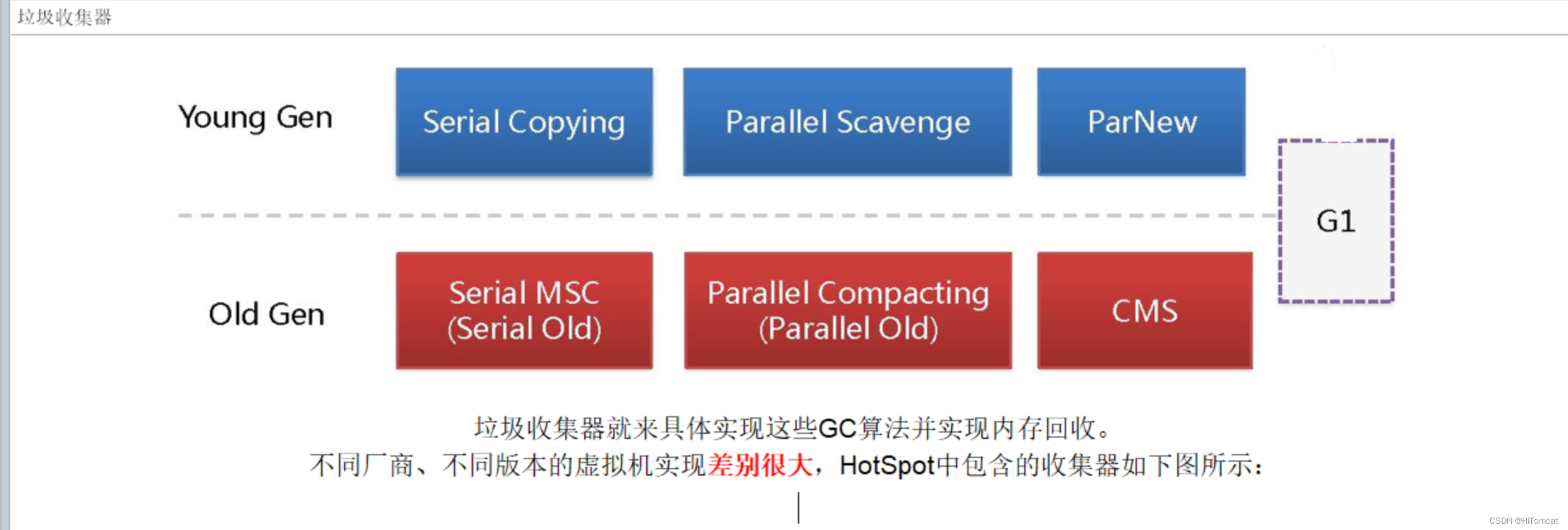 垃圾收集器

Young Gen

Serial Copying

Parallel Scavenge

ParNew

G1

Old Gen

Serial MSC (Serial Old)

Parallel Compacting (Parallel Old)

CMS

垃圾收集器就来具体实现这些GC算法并实现内存回收。
不同厂商、不同版本的虚拟机实现差别很大，HotSpot中包含的收集器如下图所示：

CSDN @HiTomcat